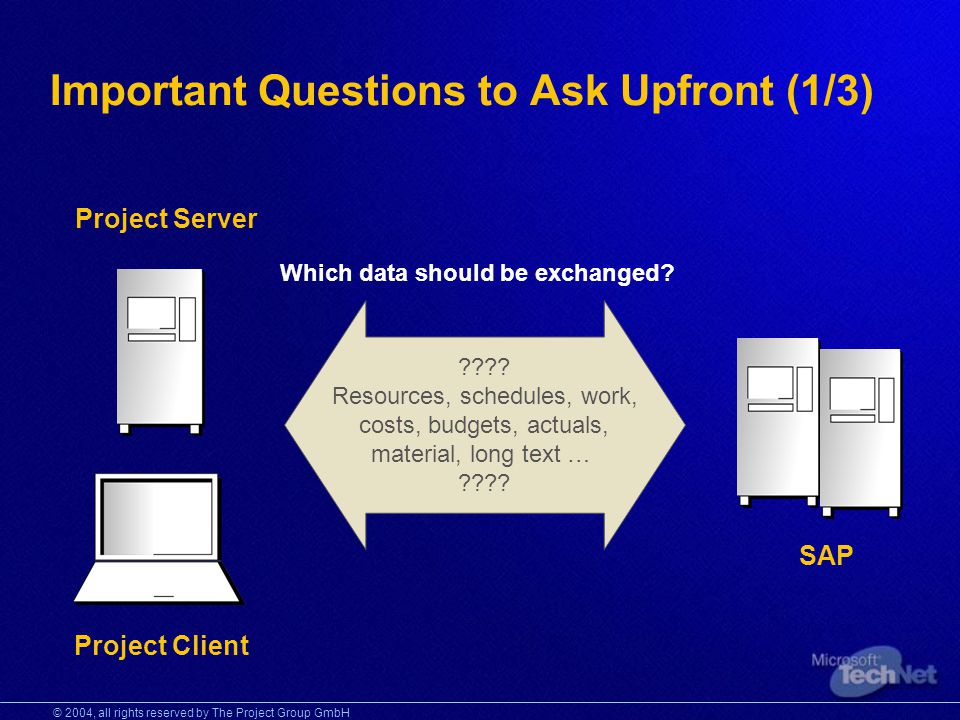 Important Questions to Ask Upfront (1/3)

Project Server

Which data should be exchanged?

????
Resources, schedules, work, costs, budgets, actuals, material, long text …
????

SAP

Project Client

Microsoft TechNet

© 2004, all rights reserved by The Project Group GmbH